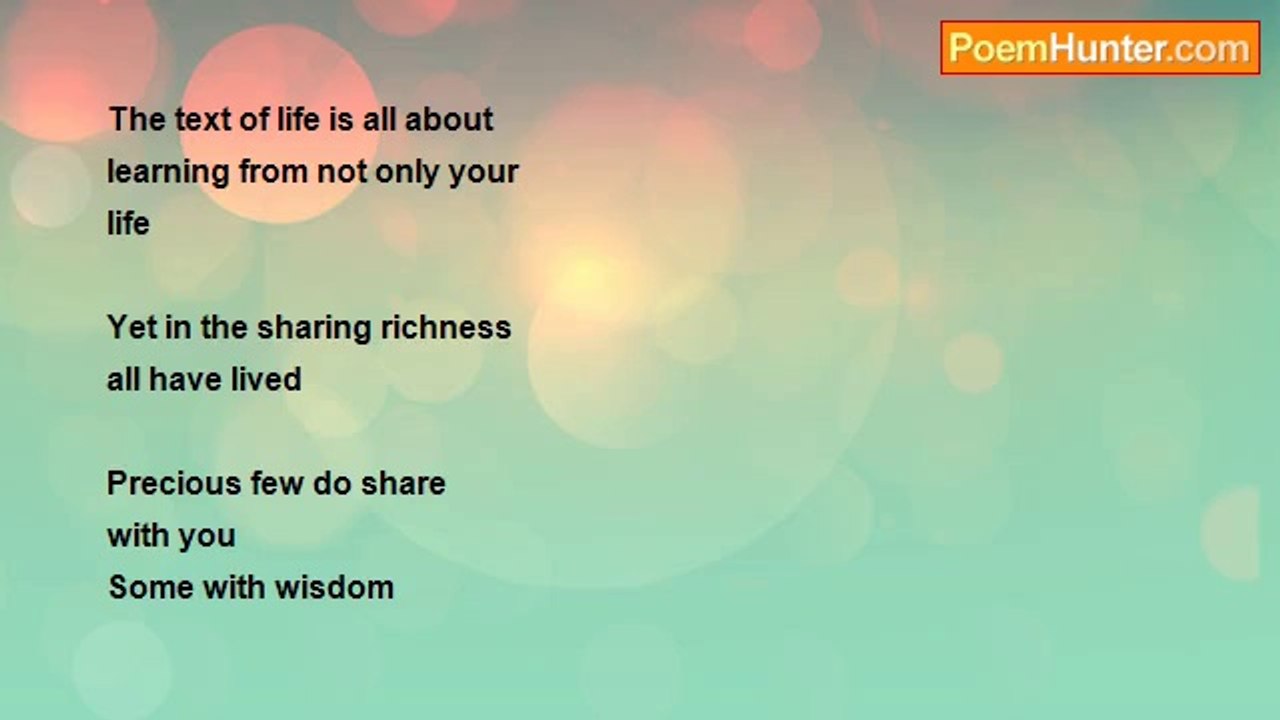 PoemHunter.com

The text of life is all about
learning from not only your
life

Yet in the sharing richness
all have lived

Precious few do share
with you
Some with wisdom